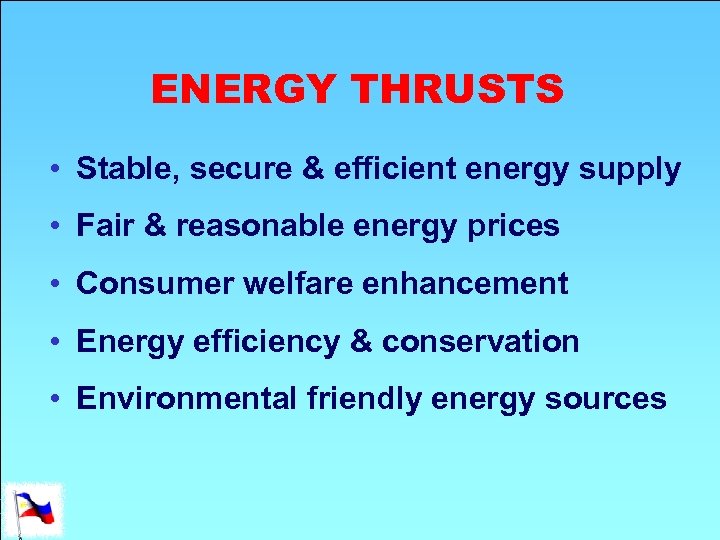 ENERGY THRUSTS

• Stable, secure & efficient energy supply
• Fair & reasonable energy prices
• Consumer welfare enhancement
• Energy efficiency & conservation
• Environmental friendly energy sources